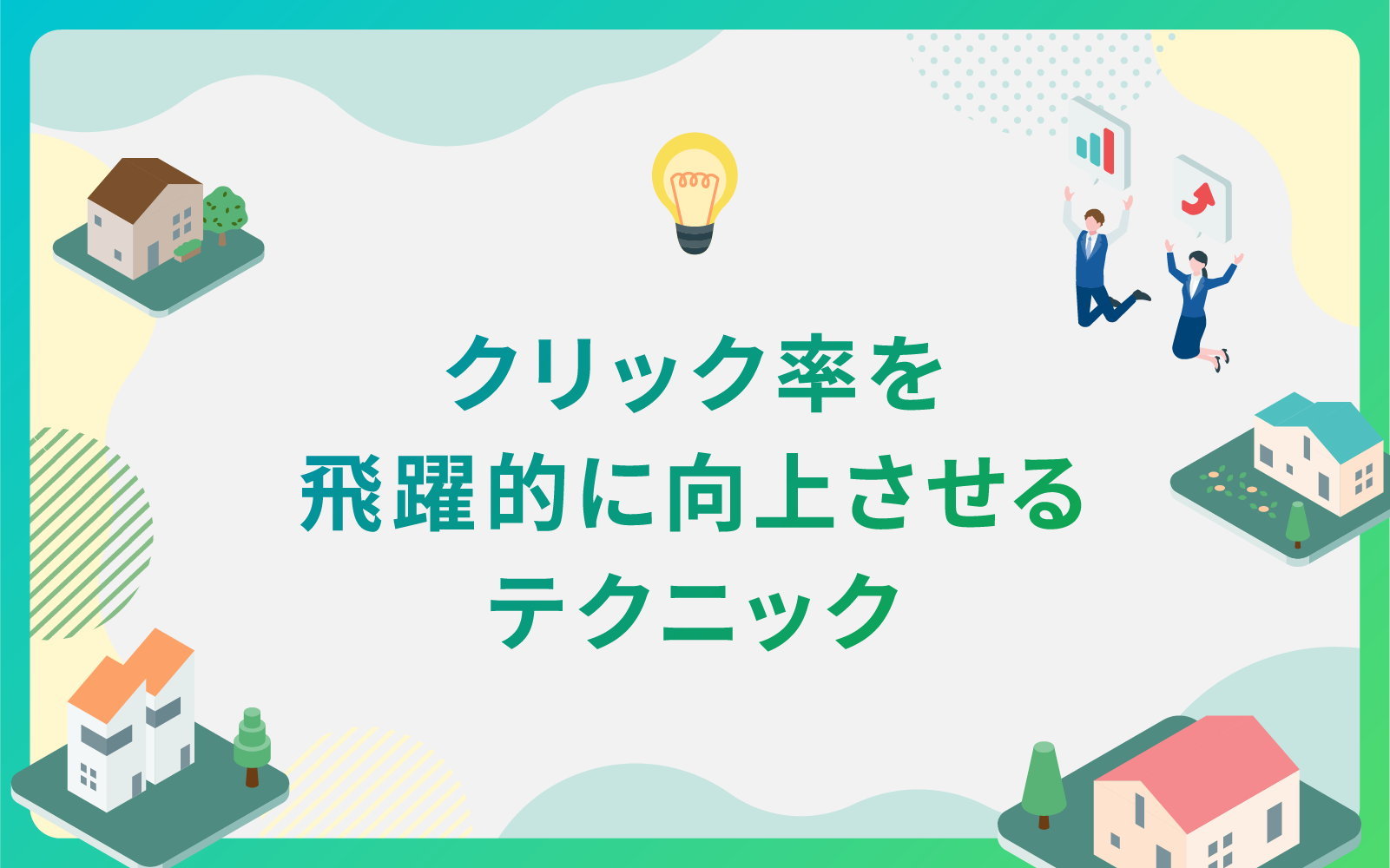 クリック率を
飛躍的に向上させる
テクニック